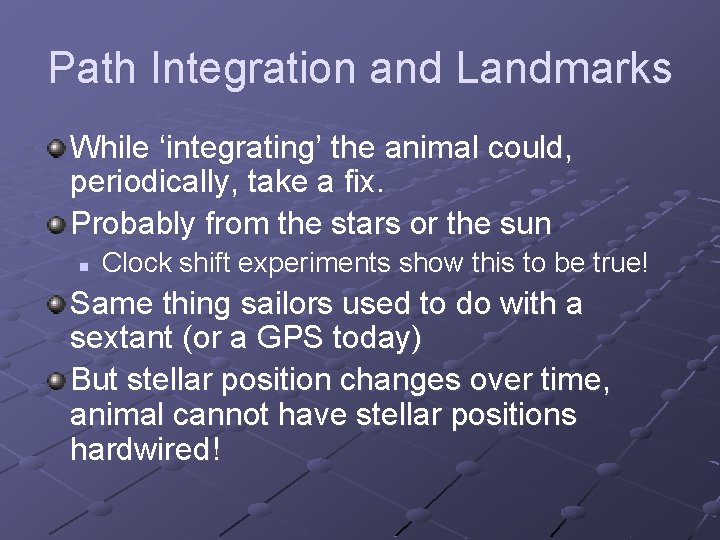 Path Integration and Landmarks

While ‘integrating’ the animal could, periodically, take a fix.

Probably from the stars or the sun

Clock shift experiments show this to be true!

Same thing sailors used to do with a sextant (or a GPS today)

But stellar position changes over time, animal cannot have stellar positions hardwired!